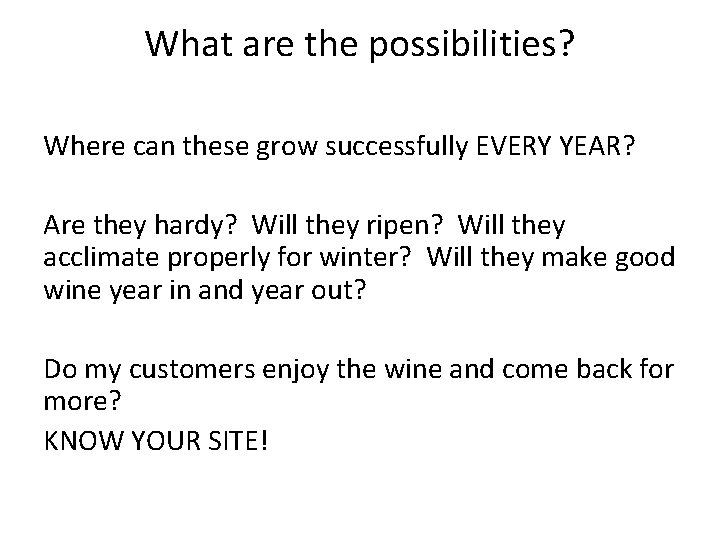 What are the possibilities?

Where can these grow successfully EVERY YEAR?

Are they hardy?  Will they ripen?  Will they acclimate properly for winter?  Will they make good wine year in and year out?

Do my customers enjoy the wine and come back for more?

KNOW YOUR SITE!